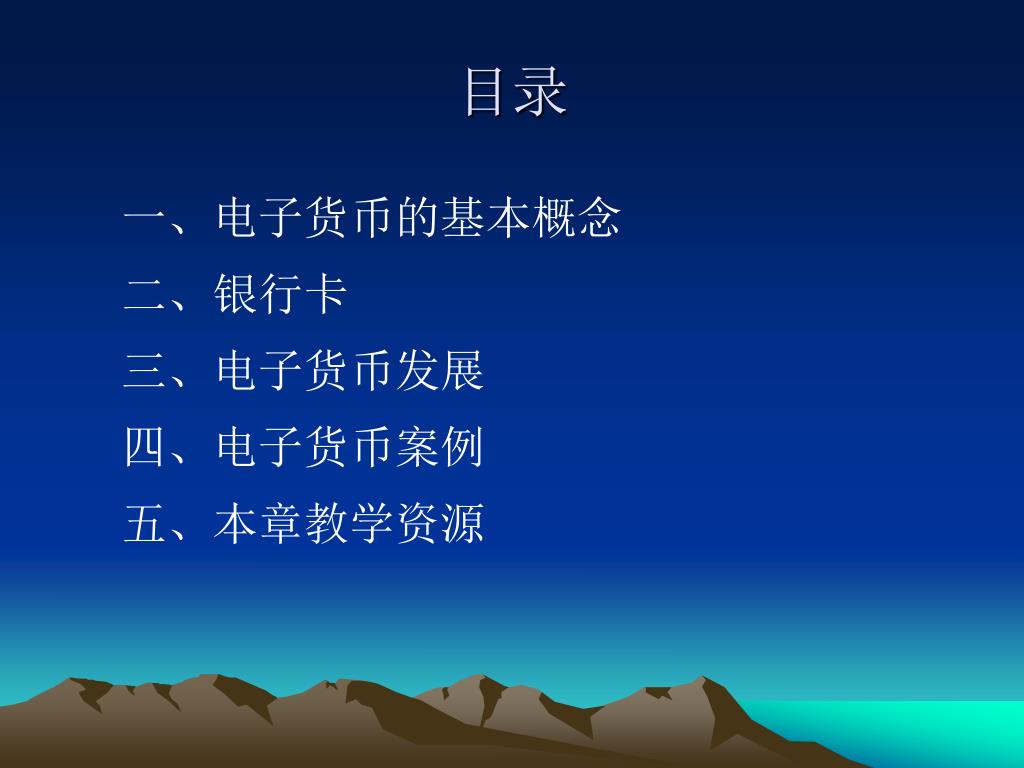 目录

一、电子货币的基本概念

二、银行卡

三、电子货币发展

四、电子货币案例

五、本章教学资源